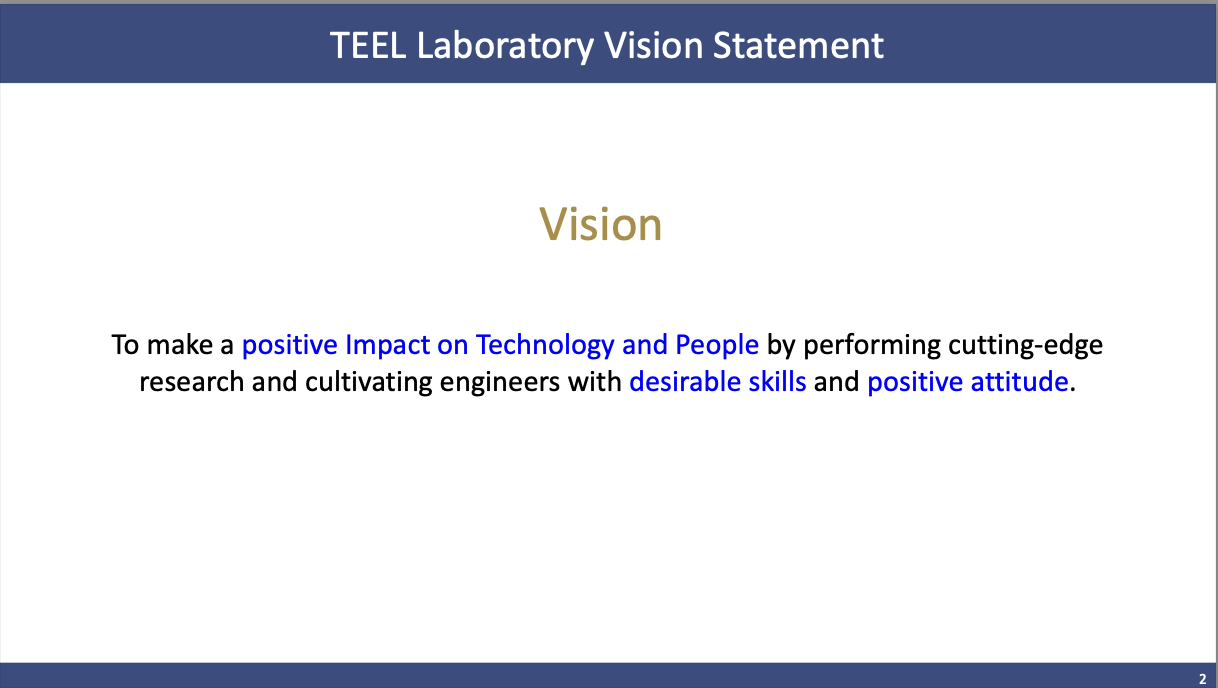 TEEL Laboratory Vision Statement

Vision

To make a positive Impact on Technology and People by performing cutting-edge research and cultivating engineers with desirable skills and positive attitude.

2